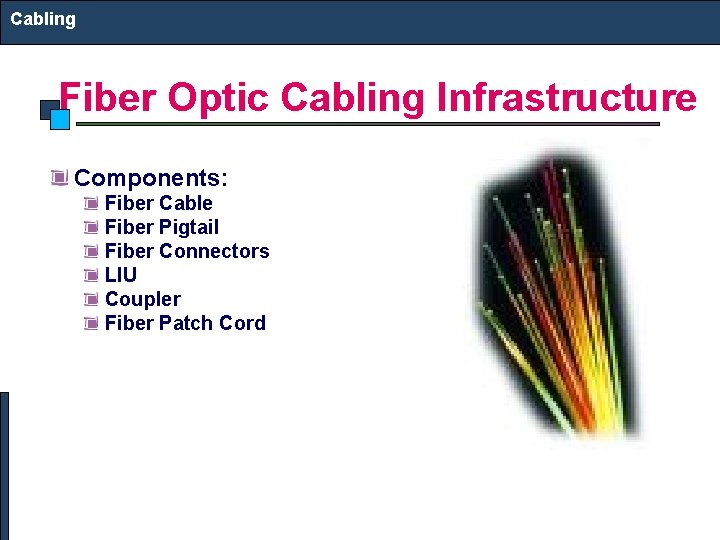 Cabling

Fiber Optic Cabling Infrastructure

Components:
Fiber Cable
Fiber Pigtail
Fiber Connectors
LIU
Coupler
Fiber Patch Cord